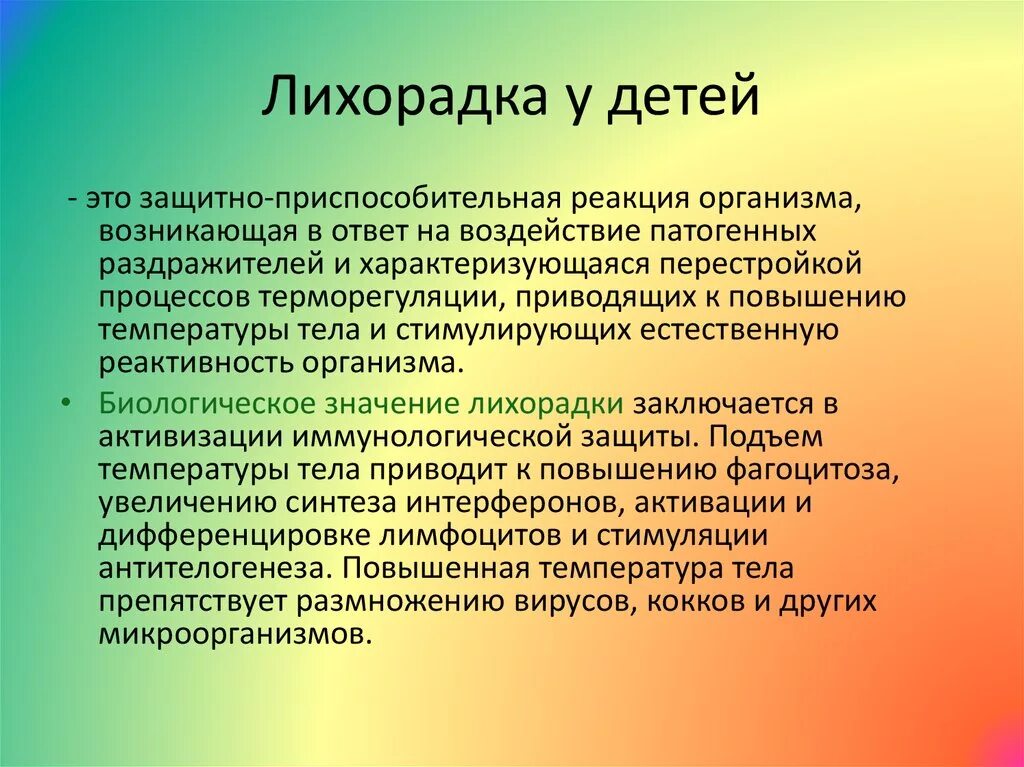 Лихорадка у детей

- это защитно-приспособительная реакция организма, возникающая в ответ на воздействие патогенных раздражителей и характеризующаяся перестройкой процессов терморегуляции, приводящих к повышению температуры тела и стимулирующих естественную реактивность организма.

• Биологическое значение лихорадки заключается в активизации иммунологической защиты. Подъем температуры тела приводит к повышению фагоцитоза, увеличению синтеза интерферонов, активации и дифференцировке лимфоцитов и стимуляции антителогенеза. Повышенная температура тела препятствует размножению вирусов, кокков и других микроорганизмов.